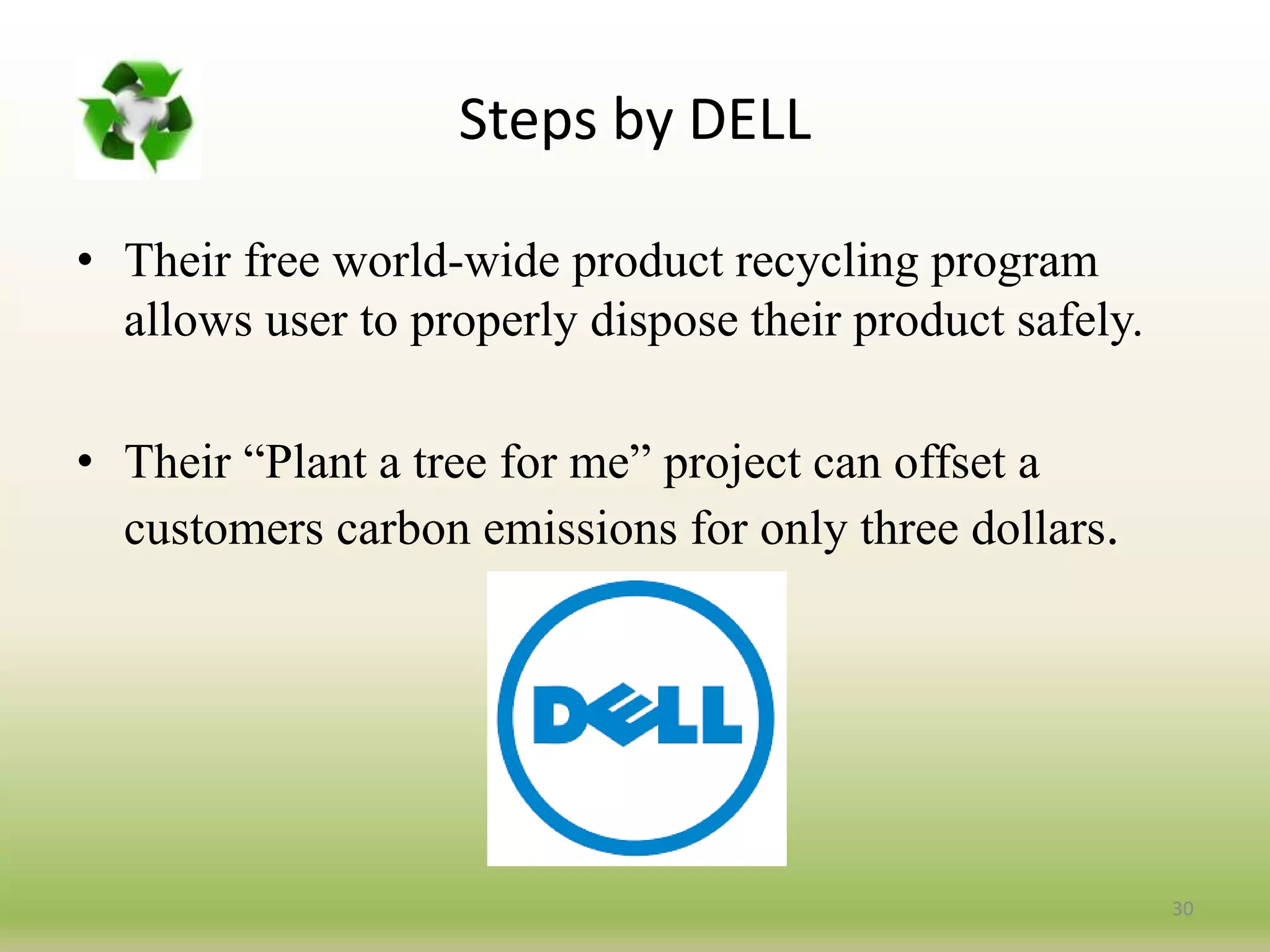 Steps by DELL

• Their free world-wide product recycling program allows user to properly dispose their product safely.

• Their “Plant a tree for me” project can offset a customers carbon emissions for only three dollars.

DELL

30